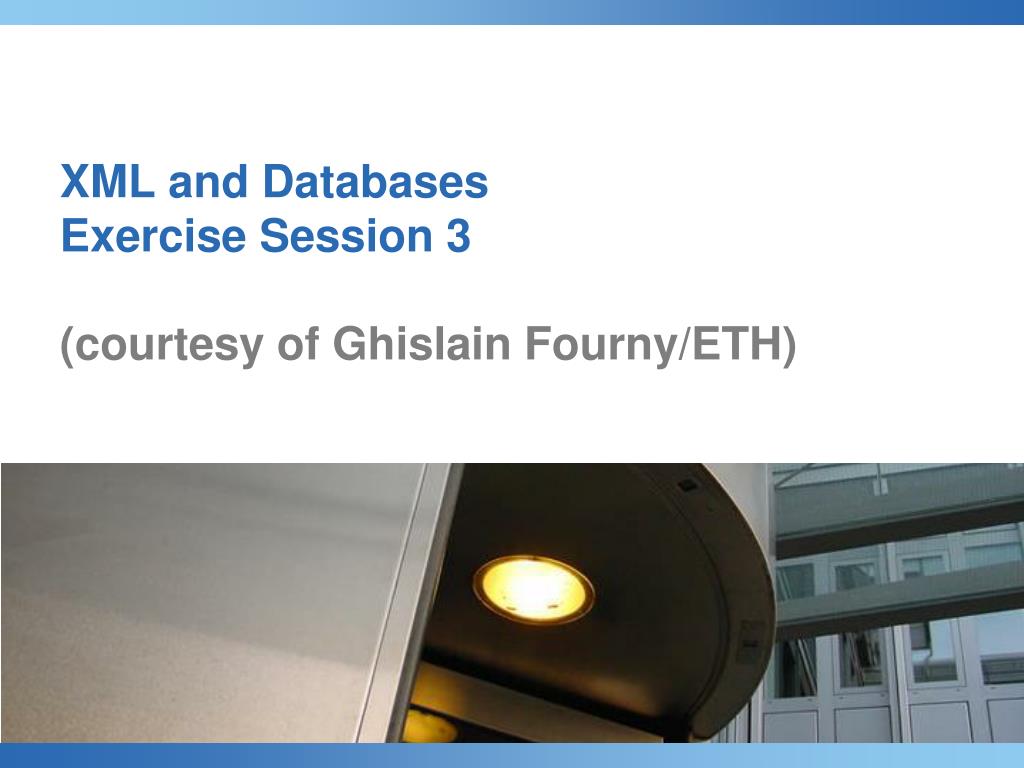 XML and Databases
Exercise Session 3

(courtesy of Ghislain Fourny/ETH)